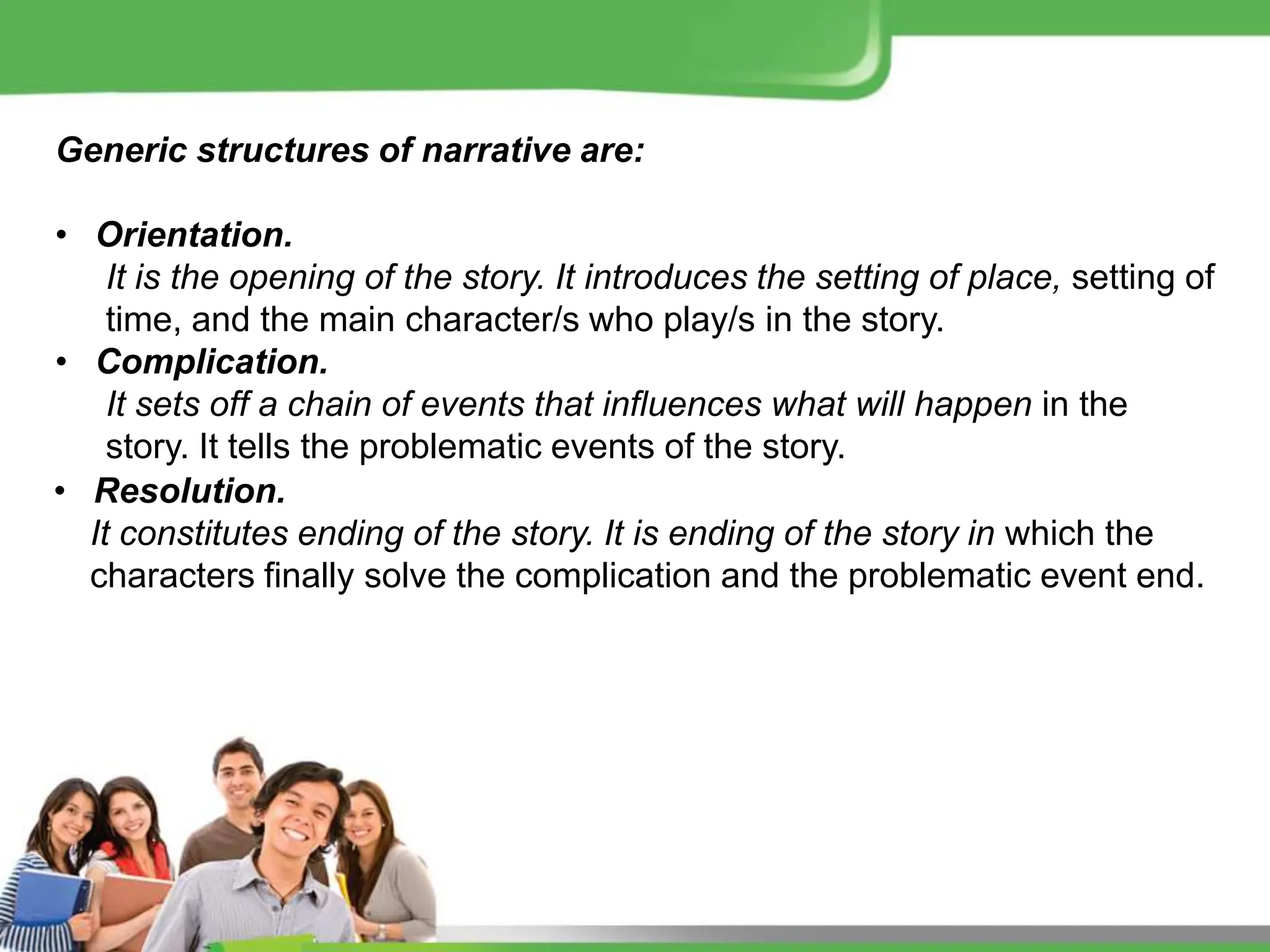 Generic structures of narrative are:

• Orientation.
It is the opening of the story. It introduces the setting of place, setting of time, and the main character/s who play/s in the story.

• Complication.
It sets off a chain of events that influences what will happen in the story. It tells the problematic events of the story.

• Resolution.
It constitutes ending of the story. It is ending of the story in which the characters finally solve the complication and the problematic event end.